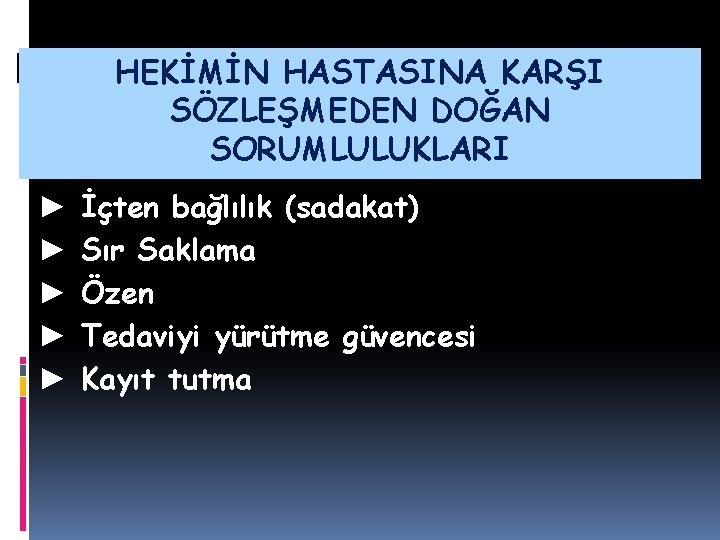 HEKİMİN HASTASINA KARŞI SÖZLEŞMEDEN DOĞAN SORUMLULUKLARI

► İçten bağlılık (sadakat)
► Sır Saklama
► Özen
► Tedaviyi yürütme güvencesi
► Kayıt tutma